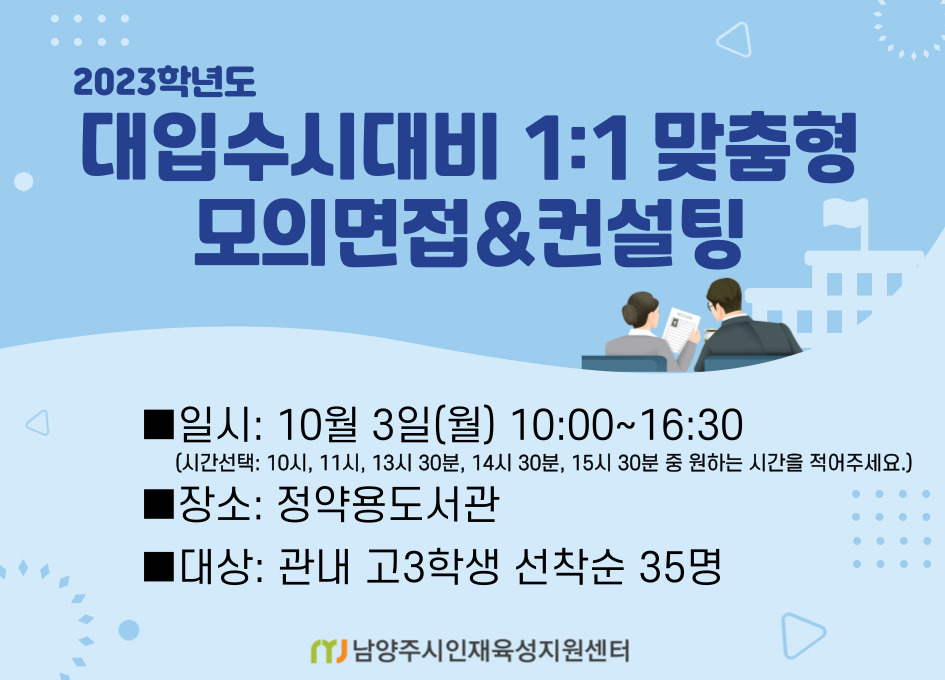 2023학년도
대입수시대비 1:1 맞춤형
모의면접&컨설팅

■일시: 10월 3일(월) 10:00~16:30
(시간선택: 10시, 11시, 13시 30분, 14시 30분, 15시 30분 중 원하는 시간을 적어주세요.)
■장소: 정약용도서관
■대상: 관내 고3학생 선착순 35명

남양주시인재육성지원센터